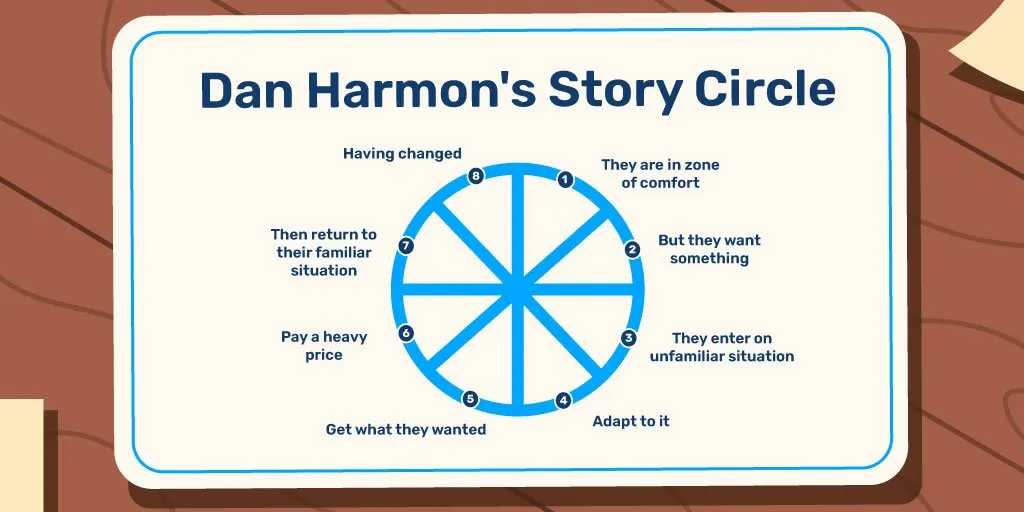 Dan Harmon's Story Circle

1 They are in zone of comfort

2 But they want something

3 They enter on unfamiliar situation

4 Adapt to it

5 Get what they wanted

6 Pay a heavy price

7 Then return to their familiar situation

8 Having changed